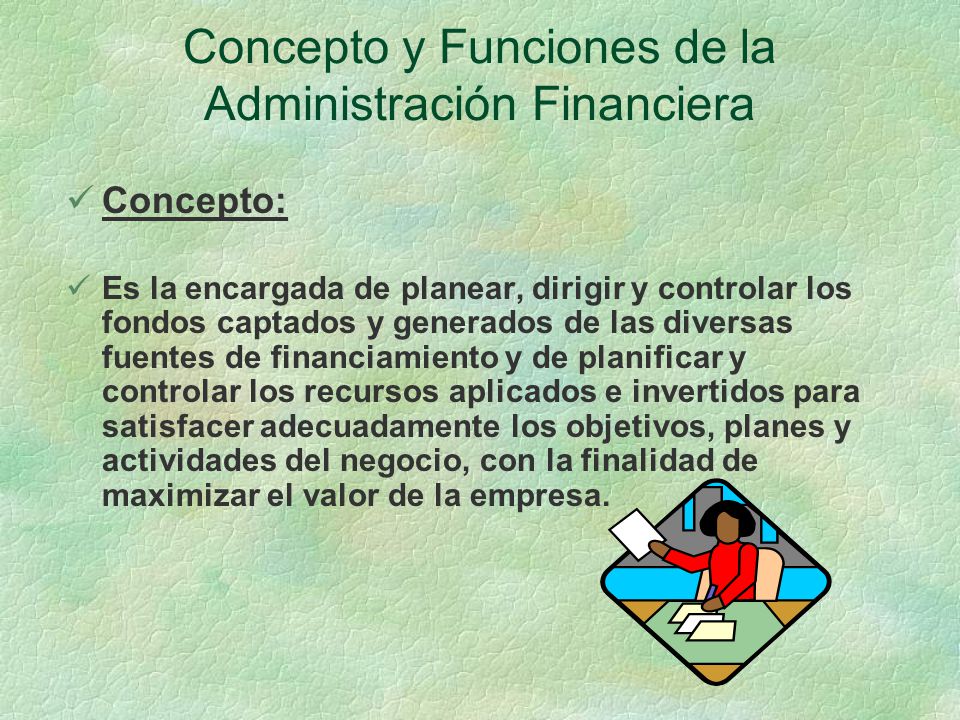 Concepto y Funciones de la Administración Financiera

✓ Concepto:

✓ Es la encargada de planear, dirigir y controlar los fondos captados y generados de las diversas fuentes de financiamiento y de planificar y controlar los recursos aplicados e invertidos para satisfacer adecuadamente los objetivos, planes y actividades del negocio, con la finalidad de maximizar el valor de la empresa.